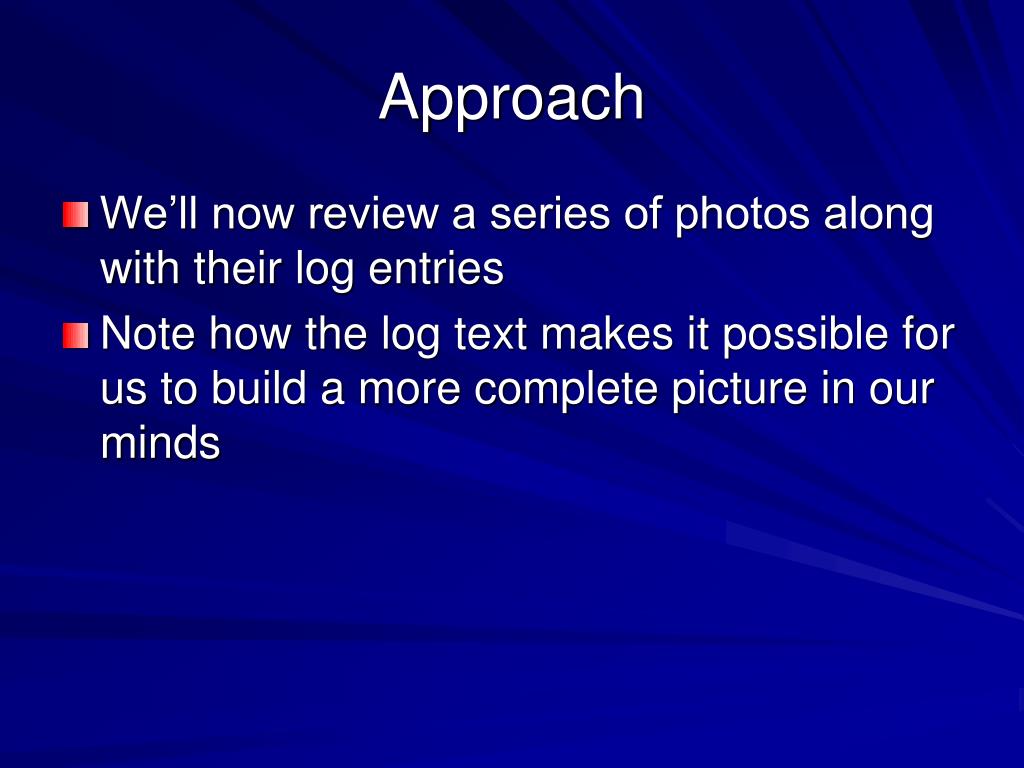 Approach

We’ll now review a series of photos along with their log entries

Note how the log text makes it possible for us to build a more complete picture in our minds